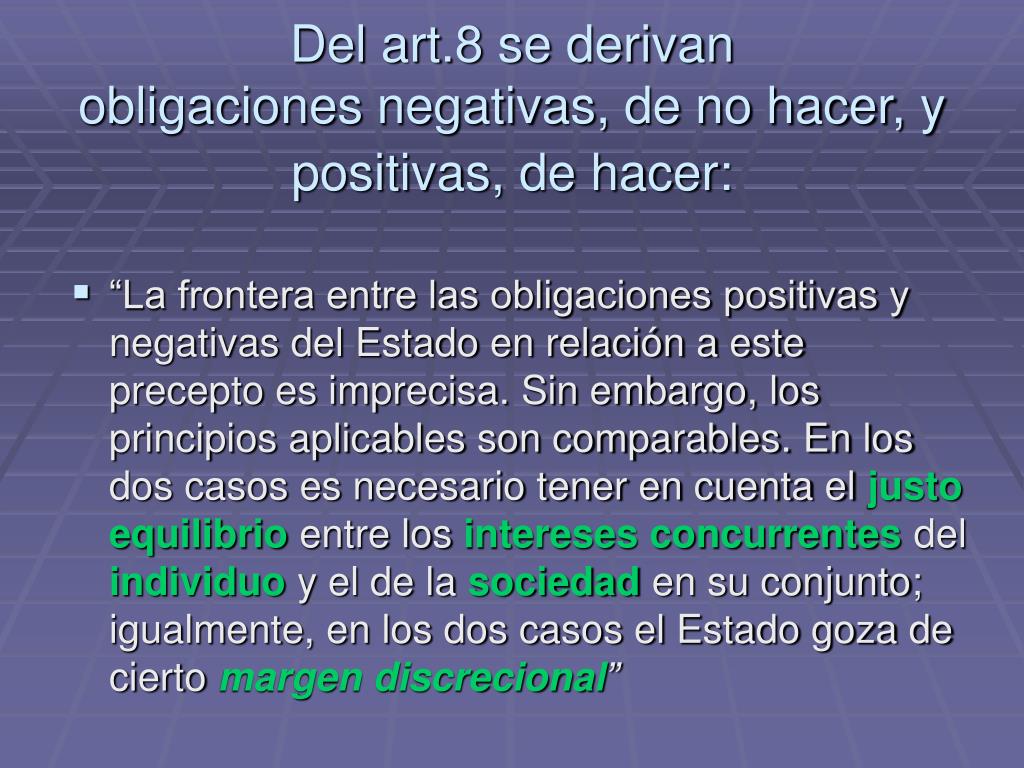 Del art.8 se derivan obligaciones negativas, de no hacer, y positivas, de hacer:

▪ “La frontera entre las obligaciones positivas y negativas del Estado en relación a este precepto es imprecisa. Sin embargo, los principios aplicables son comparables. En los dos casos es necesario tener en cuenta el justo equilibrio entre los intereses concurrentes del individuo y el de la sociedad en su conjunto; igualmente, en los dos casos el Estado goza de cierto margen discrecional”